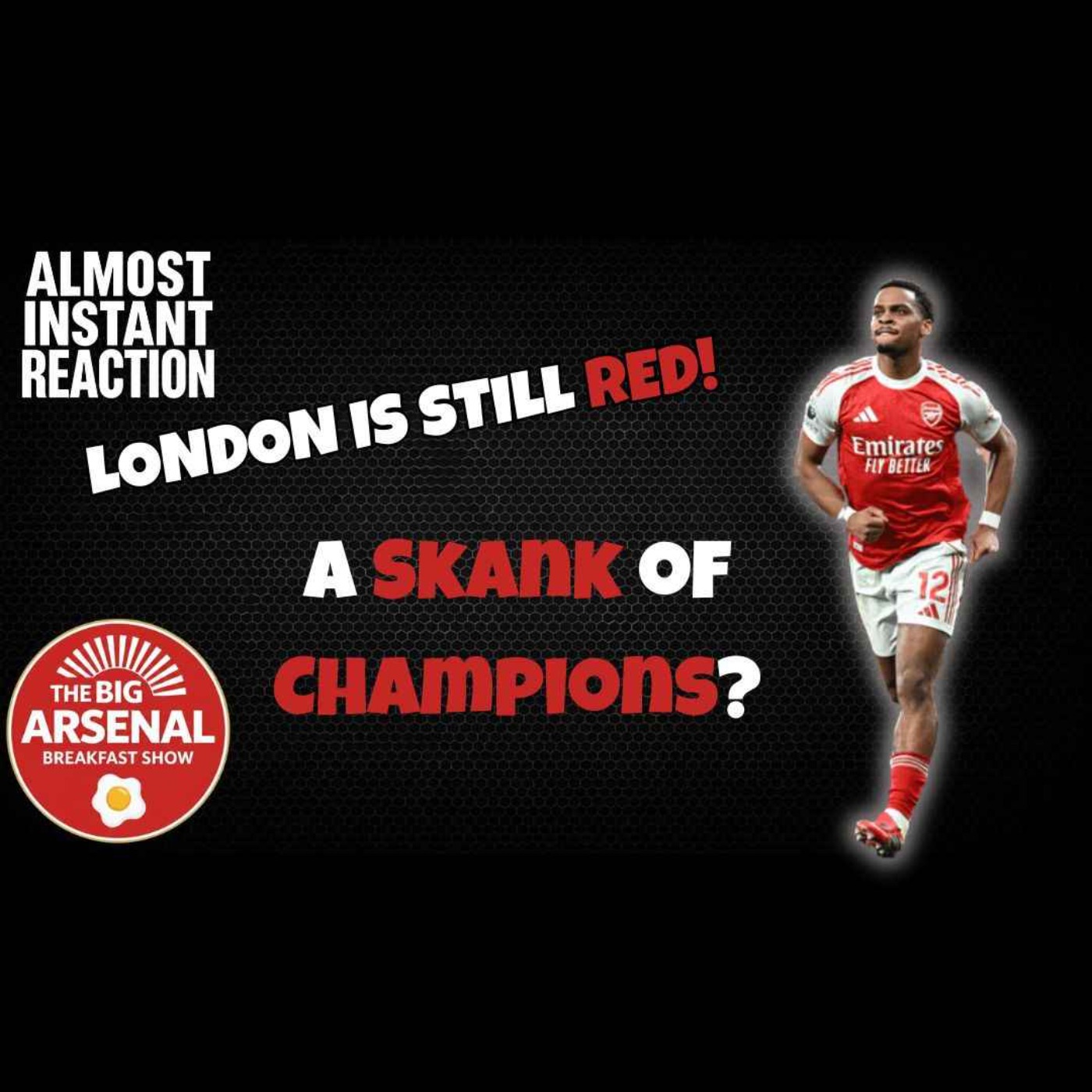 ALMOST INSTANT REACTION

LONDON IS STILL RED!

A SKANK OF CHAMPIONS?

THE BIG ARSENAL BREAKFAST SHOW

Emirates FLY BETTER

12